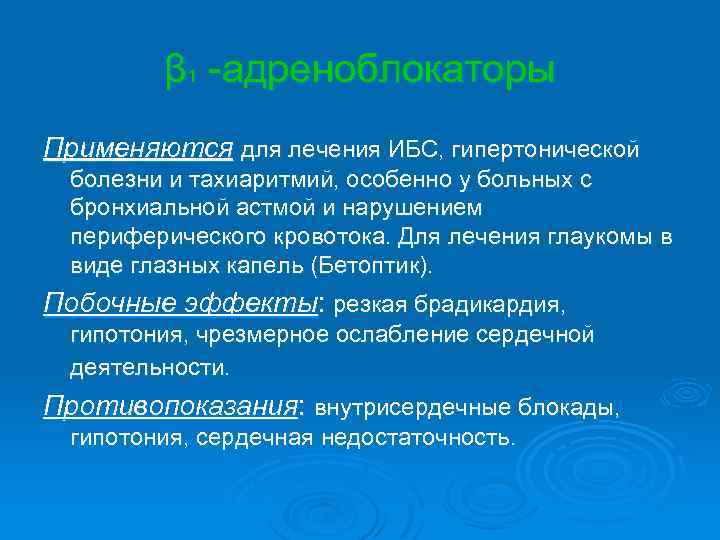 $\beta_1$ -адреноблокаторы

Применяются для лечения ИБС, гипертонической болезни и тахиаритмий, особенно у больных с бронхиальной астмой и нарушением периферического кровотока. Для лечения глаукомы в виде глазных капель (Бетоптик).

Побочные эффекты: резкая брадикардия, гипотония, чрезмерное ослабление сердечной деятельности.

Противопоказания: внутрисердечные блокады, гипотония, сердечная недостаточность.